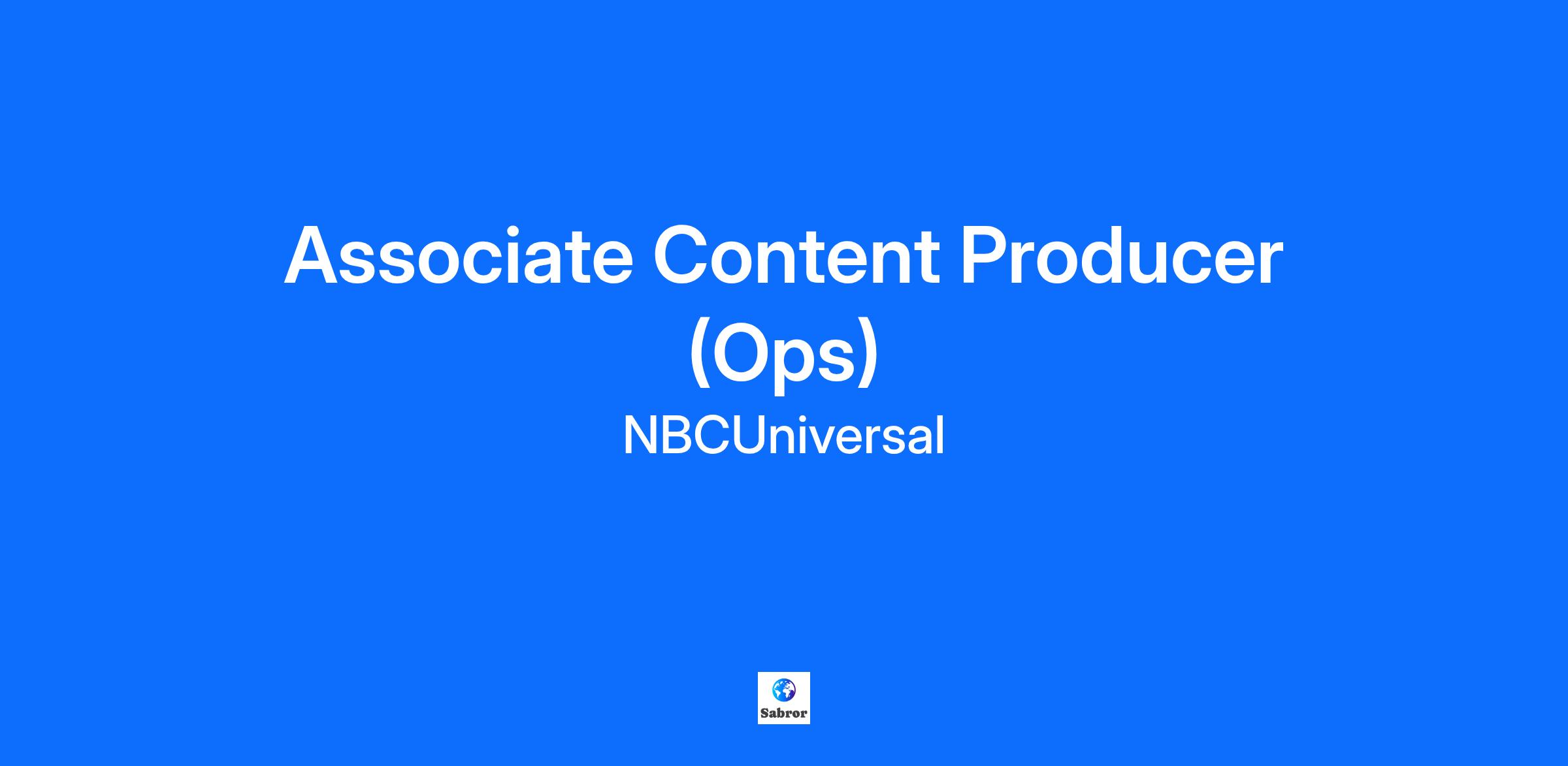 Associate Content Producer (Ops)

NBCUniversal

Sabror